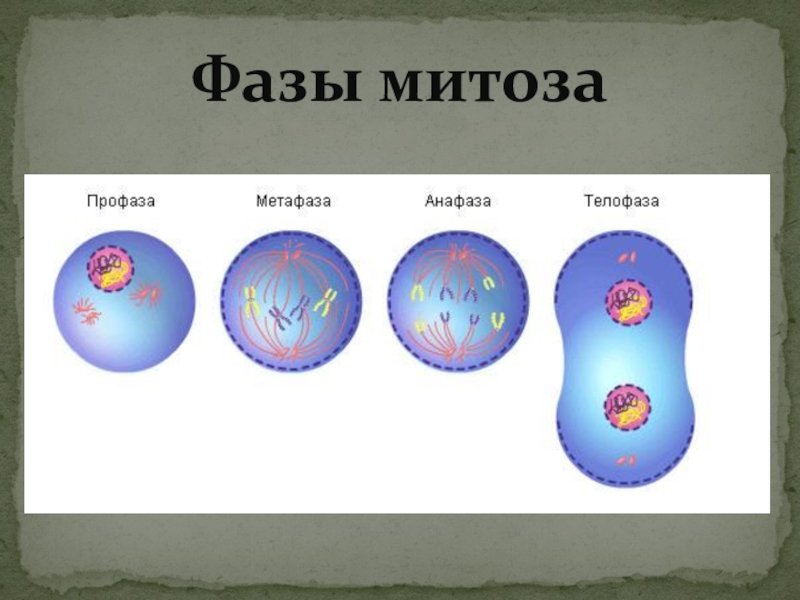 Фазы митоза

Профаза

Метафаза

Анафаза

Телофаза